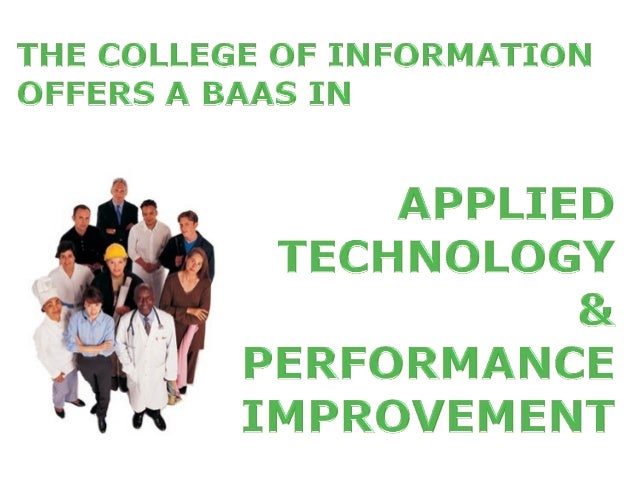 THE COLLEGE OF INFORMATION OFFERS A BAAS IN

APPLIED TECHNOLOGY & PERFORMANCE IMPROVEMENT